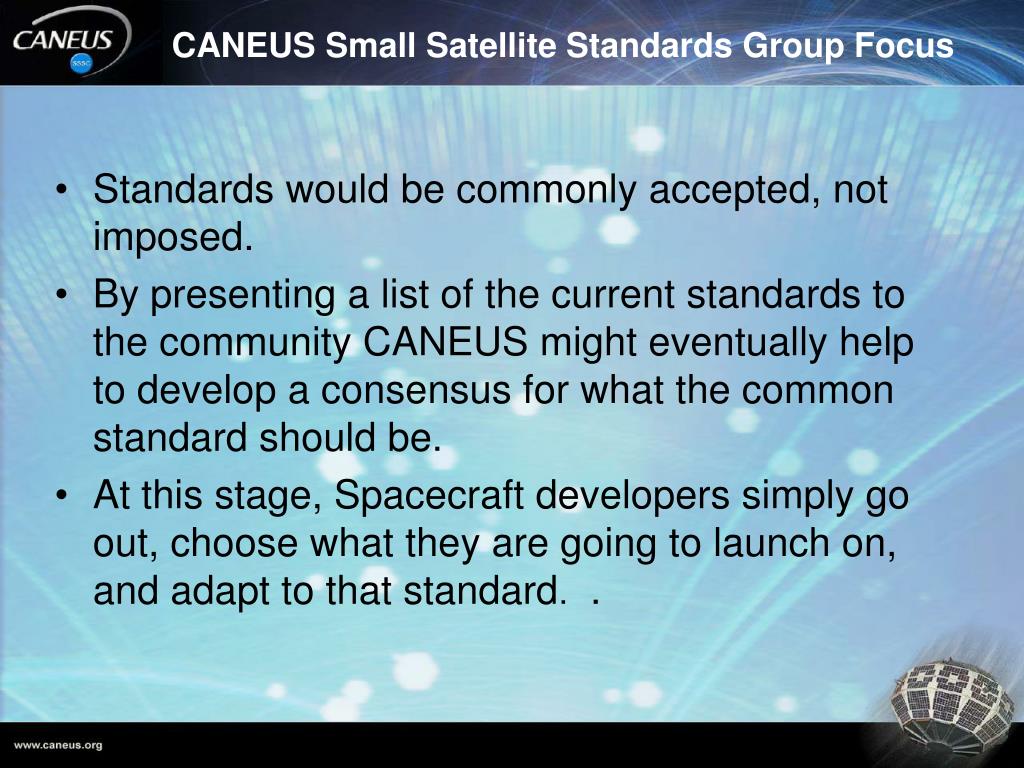 CANEUS SSSC

CANEUS Small Satellite Standards Group Focus

• Standards would be commonly accepted, not imposed.
• By presenting a list of the current standards to the community CANEUS might eventually help to develop a consensus for what the common standard should be.
• At this stage, Spacecraft developers simply go out, choose what they are going to launch on, and adapt to that standard. .

www.caneus.org